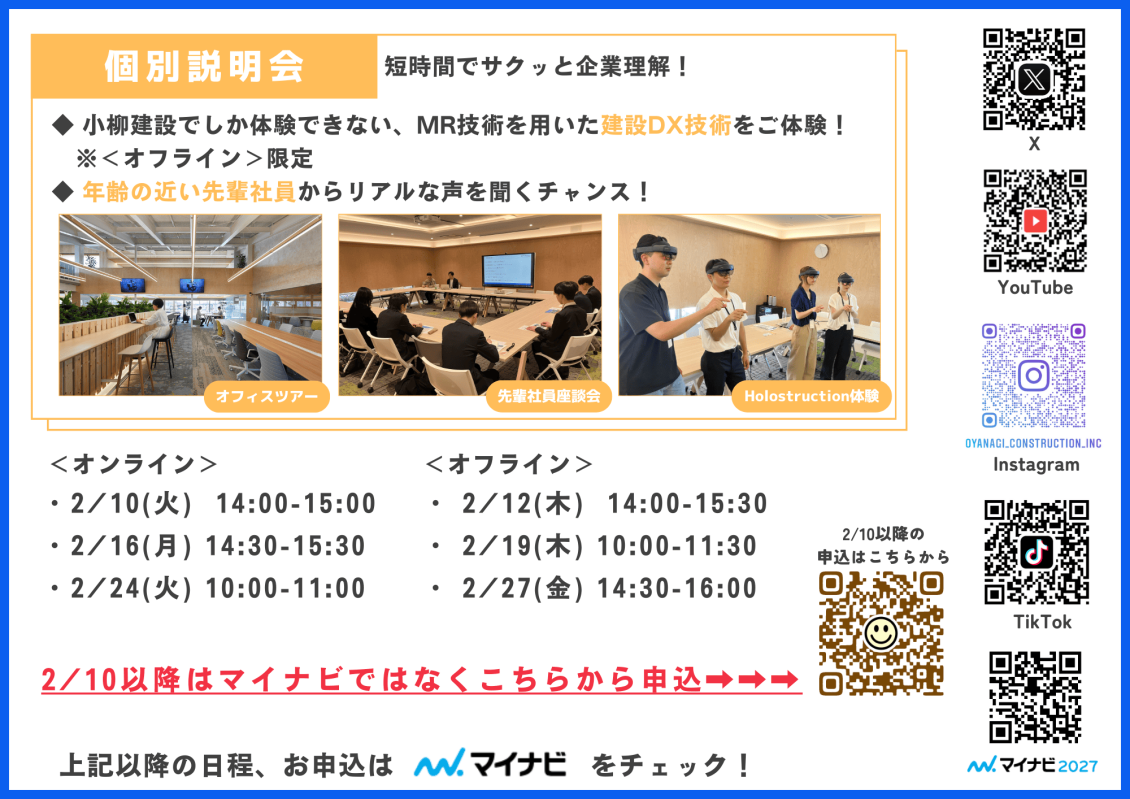 個別説明会

短時間でサクッと企業理解！

◆ 小柳建設でしか体験できない、MR技術を用いた建設DX技術をご体験！
※＜オフライン＞限定

◆ 年齢の近い先輩社員からリアルな声を聞くチャンス！

オフィスツアー

先輩社員座談会

Holostruction体験

＜オンライン＞
・2/10(火) 14:00-15:00
・2/16(月) 14:30-15:30
・2/24(火) 10:00-11:00

＜オフライン＞
・ 2/12(木) 14:00-15:30
・ 2/19(木) 10:00-11:30
・ 2/27(金) 14:30-16:00

2/10以降の申込はこちらから

2/10以降はマイナビではなくこちらから申込➡➡➡

上記以降の日程、お申込は マイナビ をチェック！

X

YouTube

OYANAGI_CONSTRUCTION_INC
Instagram

TikTok

マイナビ2027